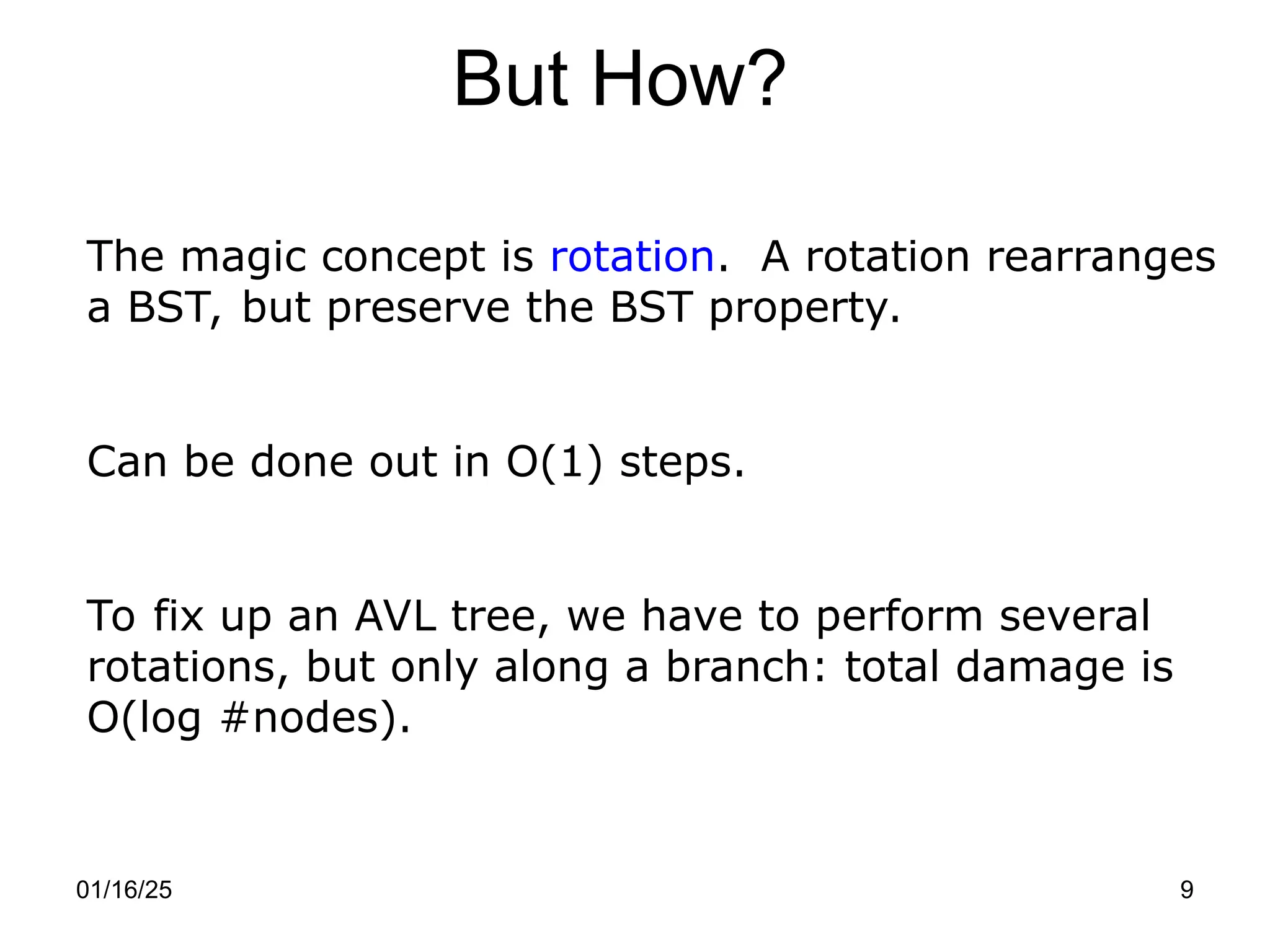 But How?

The magic concept is rotation. A rotation rearranges a BST, but preserve the BST property.

Can be done out in O(1) steps.

To fix up an AVL tree, we have to perform several rotations, but only along a branch: total damage is O(log #nodes).

01/16/25

9